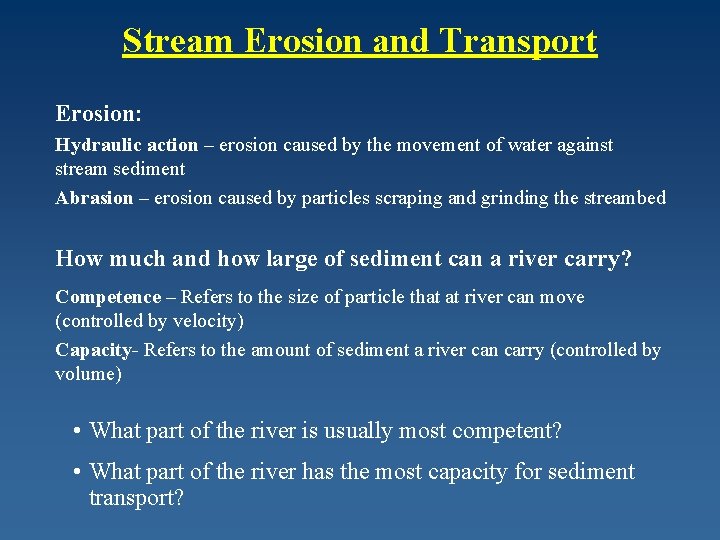 Stream Erosion and Transport

Erosion:

Hydraulic action – erosion caused by the movement of water against stream sediment

Abrasion – erosion caused by particles scraping and grinding the streambed

How much and how large of sediment can a river carry?

Competence – Refers to the size of particle that at river can move (controlled by velocity)

Capacity- Refers to the amount of sediment a river can carry (controlled by volume)

• What part of the river is usually most competent?

• What part of the river has the most capacity for sediment transport?